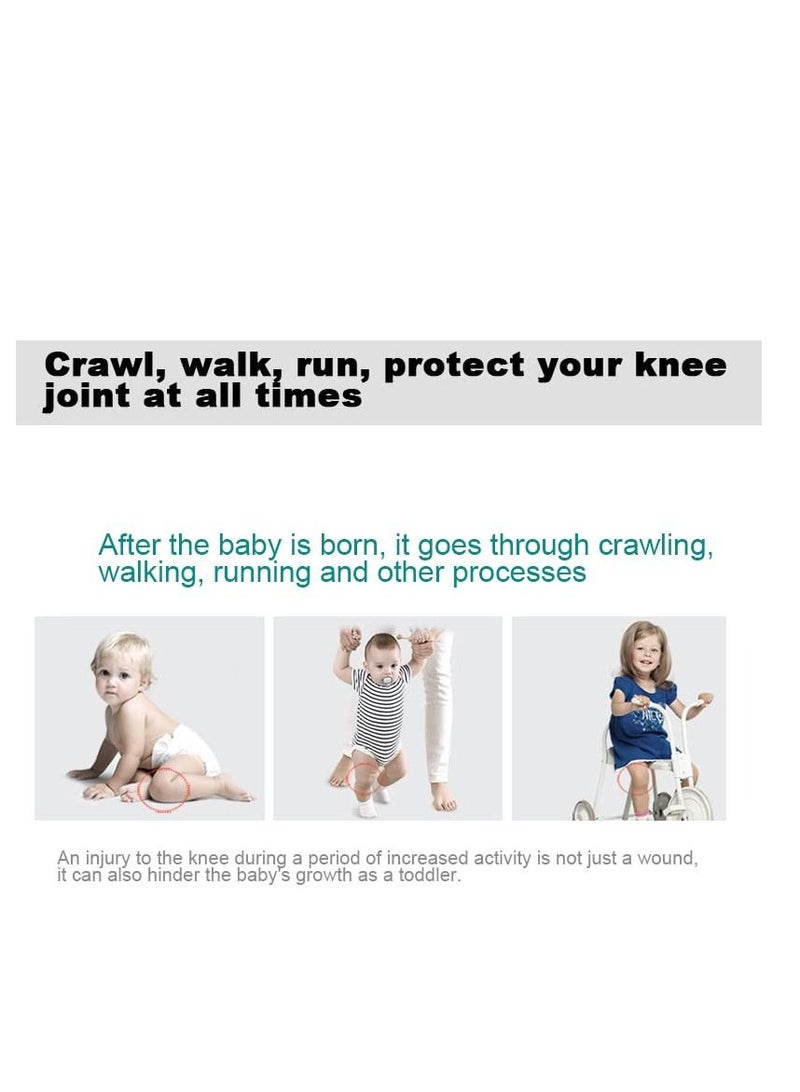 Crawl, walk, run, protect your knee joint at all times

After the baby is born, it goes through crawling, walking, running and other processes

An injury to the knee during a period of increased activity is not just a wound, it can also hinder the baby's growth as a toddler.